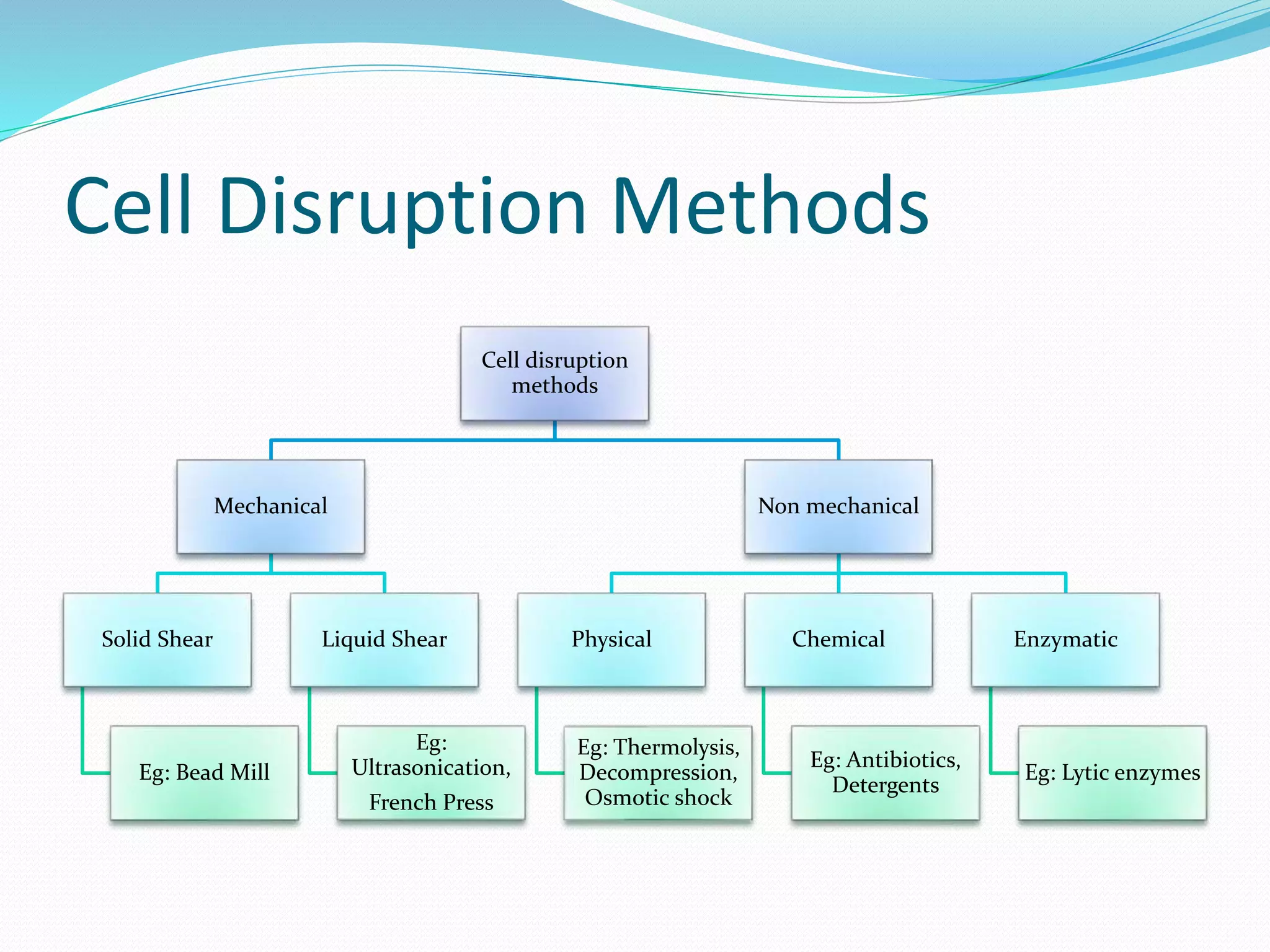 Cell Disruption Methods

Cell disruption methods

Mechanical

Non mechanical

Solid Shear

Liquid Shear

Physical

Chemical

Enzymatic

Eg: Bead Mill

Eg: Ultrasonication, French Press

Eg: Thermolysis, Decompression, Osmotic shock

Eg: Antibiotics, Detergents

Eg: Lytic enzymes